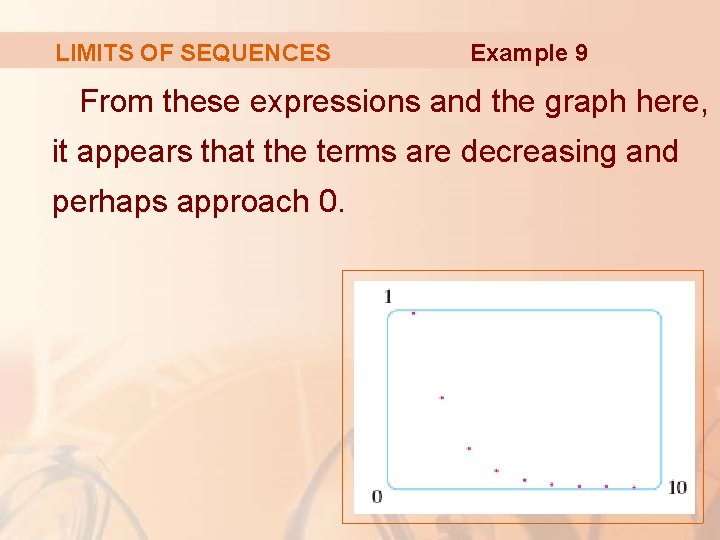 LIMITS OF SEQUENCES Example 9

From these expressions and the graph here, it appears that the terms are decreasing and perhaps approach 0.

1

0

10